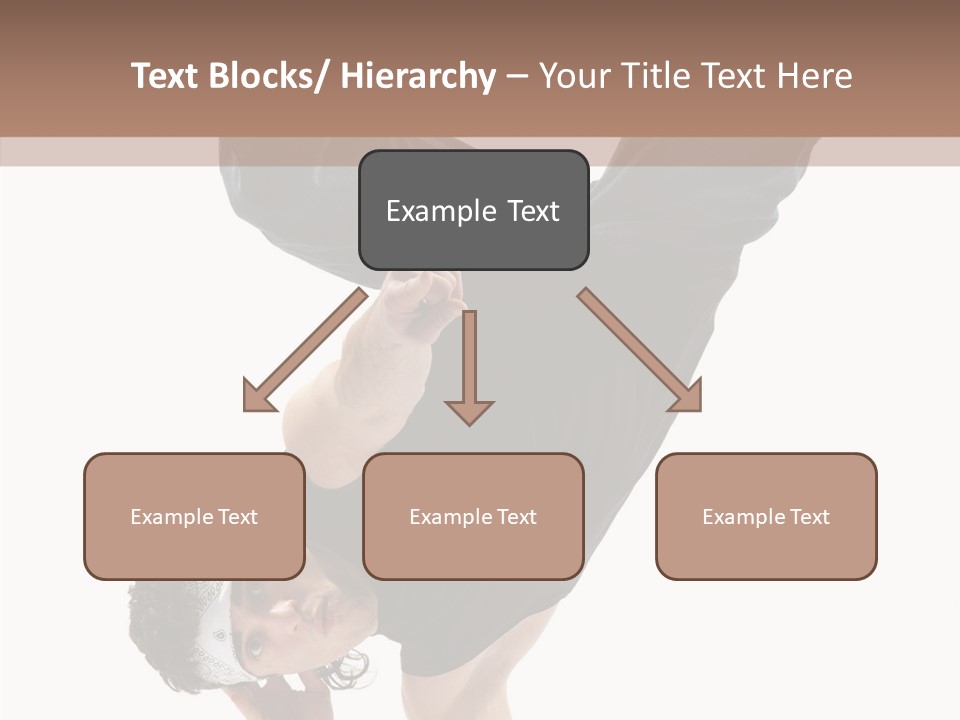 Text Blocks/ Hierarchy – Your Title Text Here

Example Text

Example Text

Example Text

Example Text